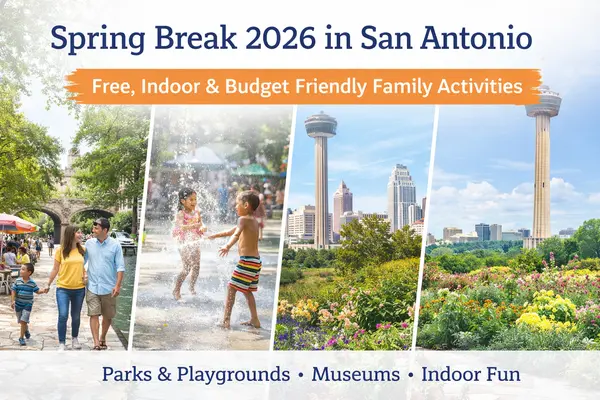 Spring Break 2026 in San Antonio

Free, Indoor & Budget Friendly Family Activities

Parks & Playgrounds • Museums • Indoor Fun